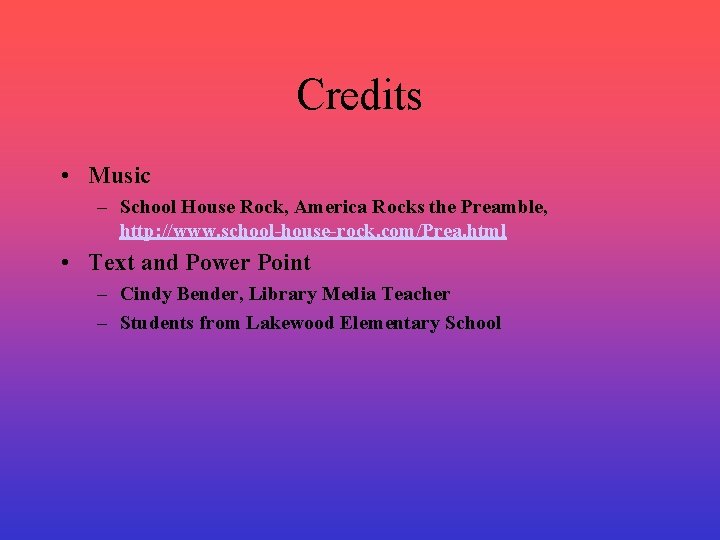 Credits

• Music
– School House Rock, America Rocks the Preamble, http://www.school-house-rock.com/Prea.html

• Text and Power Point
– Cindy Bender, Library Media Teacher
– Students from Lakewood Elementary School